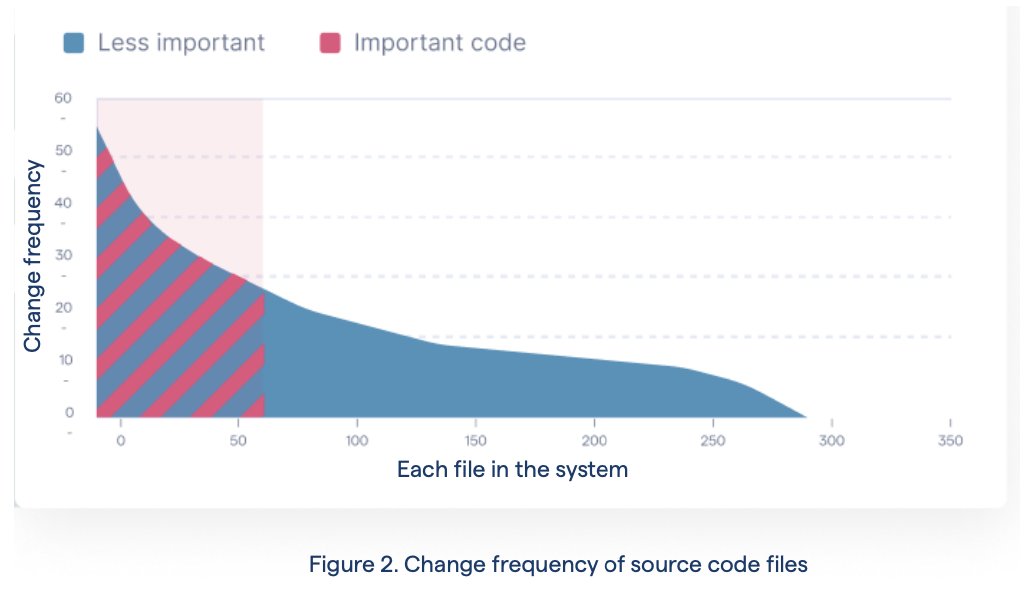 Less important
Important code

Change frequency

60
50
40
30
20
10
0

0
50
100
150
200
250
300
350

Each file in the system

Figure 2. Change frequency of source code files